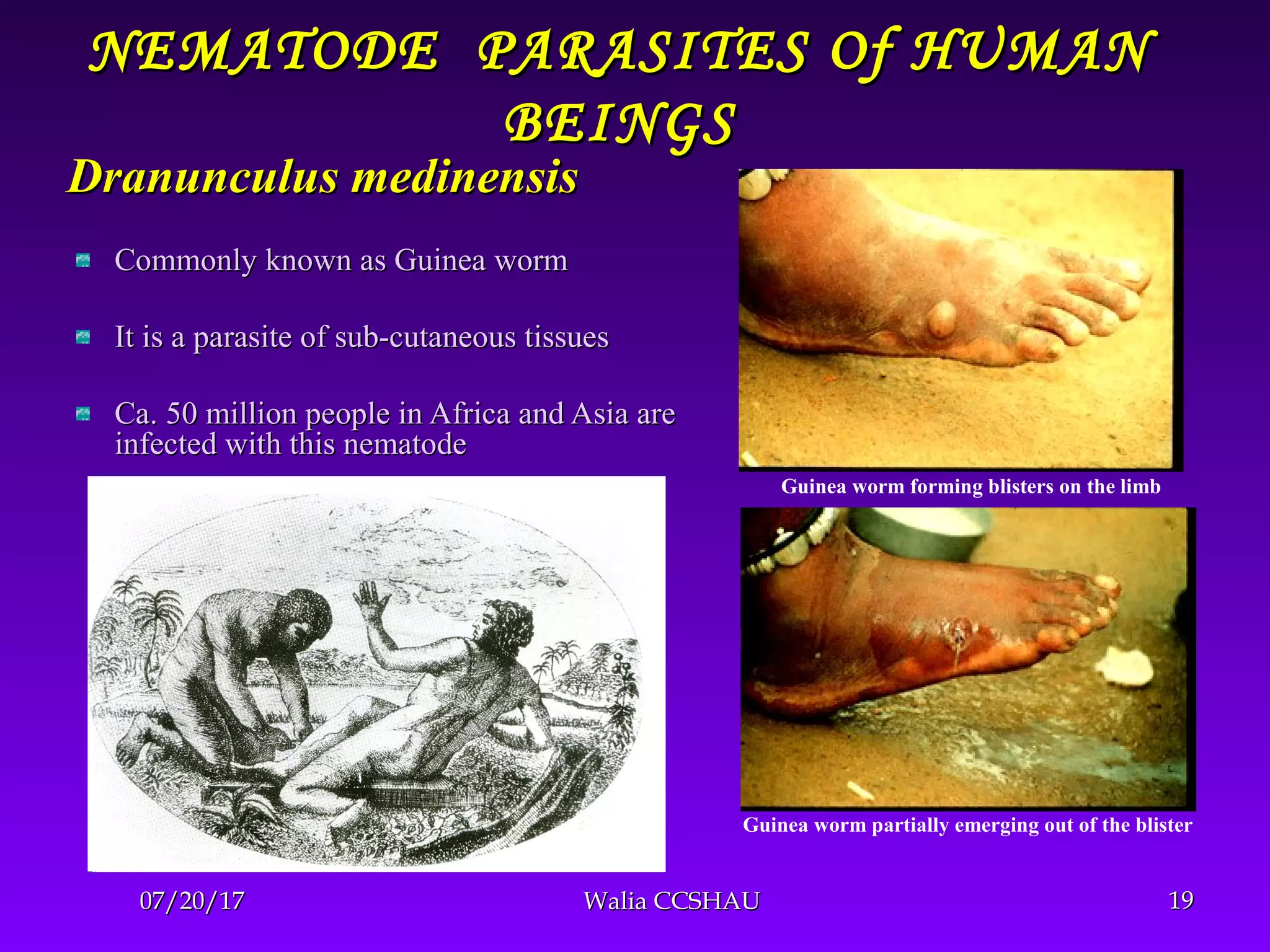 NEMATODE PARASITES Of HUMAN BEINGS

Dranunculus medinensis

Commonly known as Guinea worm

It is a parasite of sub-cutaneous tissues

Ca. 50 million people in Africa and Asia are infected with this nematode

Guinea worm forming blisters on the limb

Guinea worm partially emerging out of the blister

07/20/17

Walia CCSHAU

19